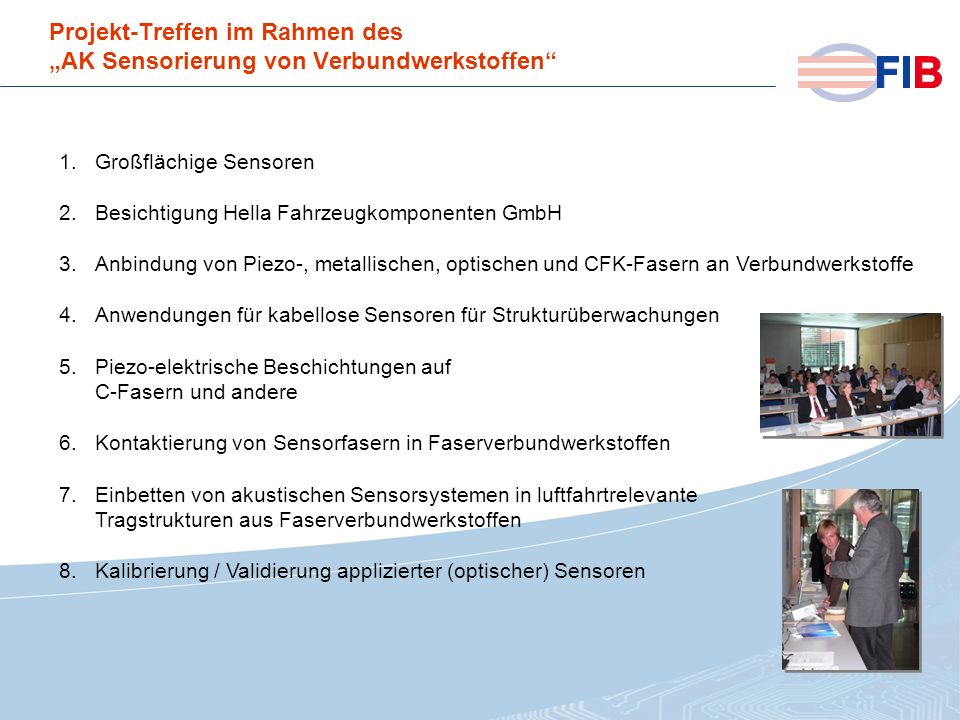 Projekt-Treffen im Rahmen des
„AK Sensorierung von Verbundwerkstoffen“

FIB

1. Großflächige Sensoren

2. Besichtigung Hella Fahrzeugkomponenten GmbH

3. Anbindung von Piezo-, metallischen, optischen und CFK-Fasern an Verbundwerkstoffe

4. Anwendungen für kabellose Sensoren für Strukturüberwachungen

5. Piezo-elektrische Beschichtungen auf C-Fasern und andere

6. Kontaktierung von Sensorfasern in Faserverbundwerkstoffen

7. Einbetten von akustischen Sensorsystemen in luftfahrtrelevante Tragstrukturen aus Faserverbundwerkstoffen

8. Kalibrierung / Validierung applizierter (optischer) Sensoren